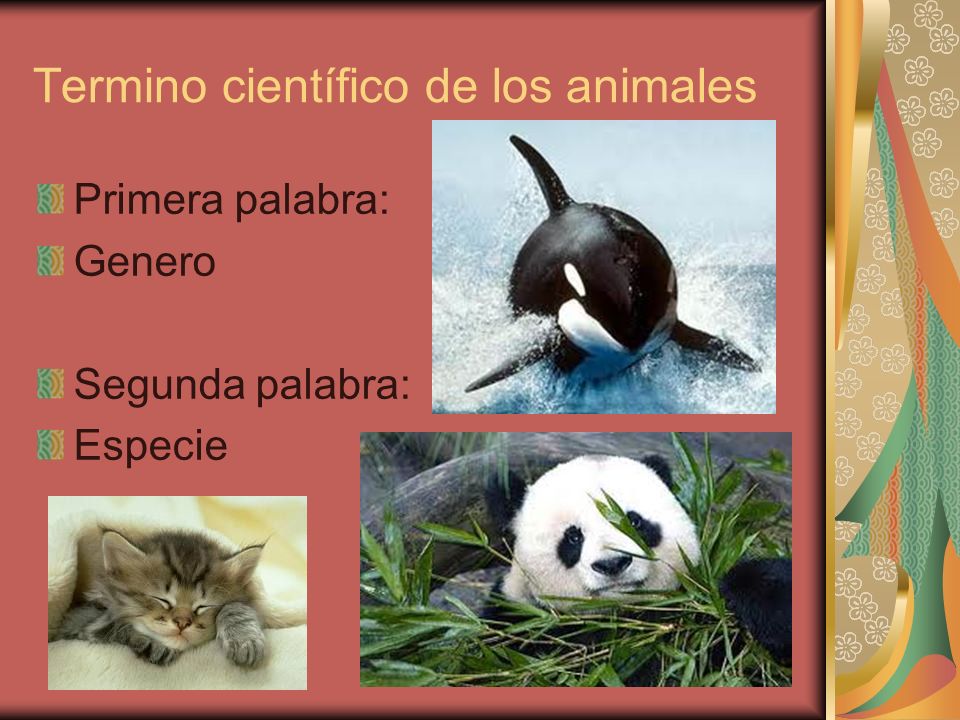 Termino científico de los animales

Primera palabra:
Genero

Segunda palabra:
Especie